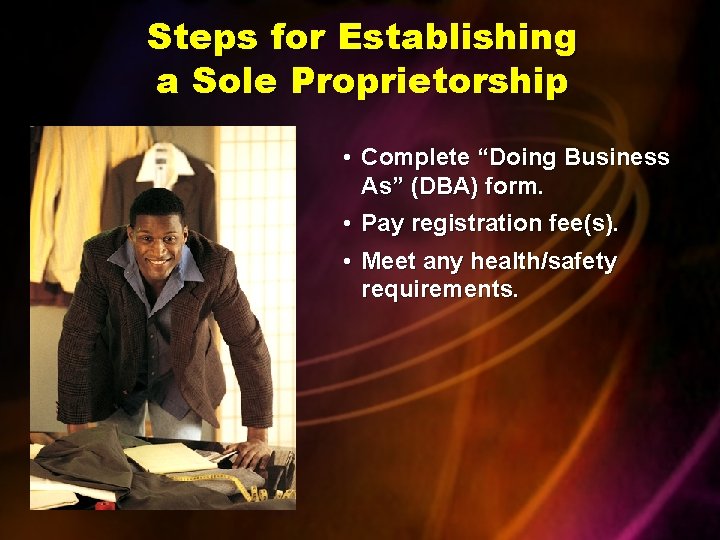 Steps for Establishing a Sole Proprietorship

• Complete “Doing Business As” (DBA) form.

• Pay registration fee(s).

• Meet any health/safety requirements.